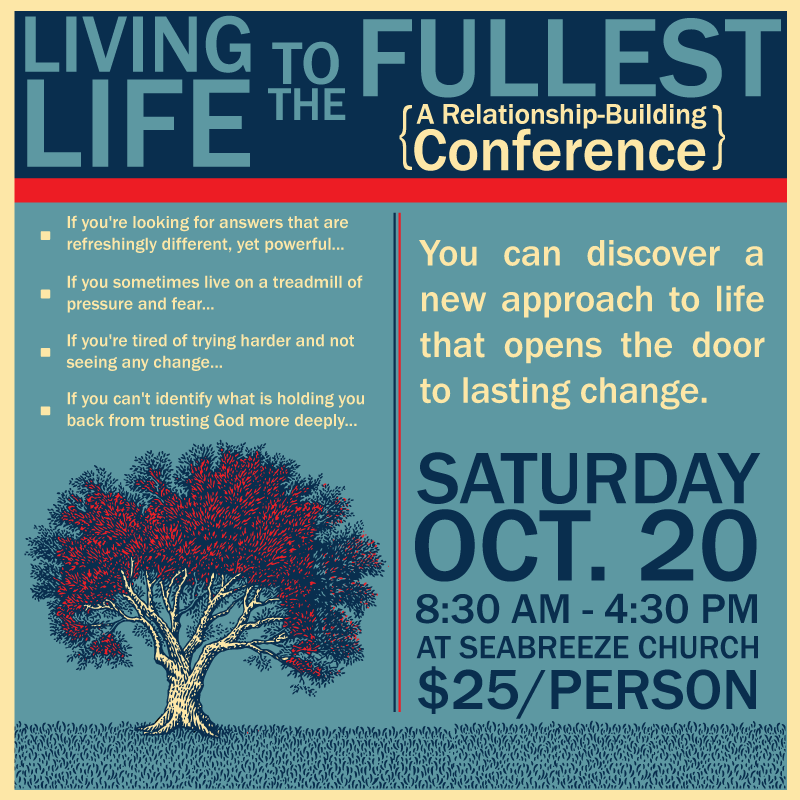 LIVING LIFE TO THE FULLEST

{A Relationship-Building Conference}

If you're looking for answers that are refreshingly different, yet powerful...

If you sometimes live on a treadmill of pressure and fear...

If you're tired of trying harder and not seeing any change...

If you can't identify what is holding you back from trusting God more deeply...

You can discover a new approach to life that opens the door to lasting change.

SATURDAY
OCT. 20
8:30 AM - 4:30 PM
AT SEABREEZE CHURCH
$25/PERSON